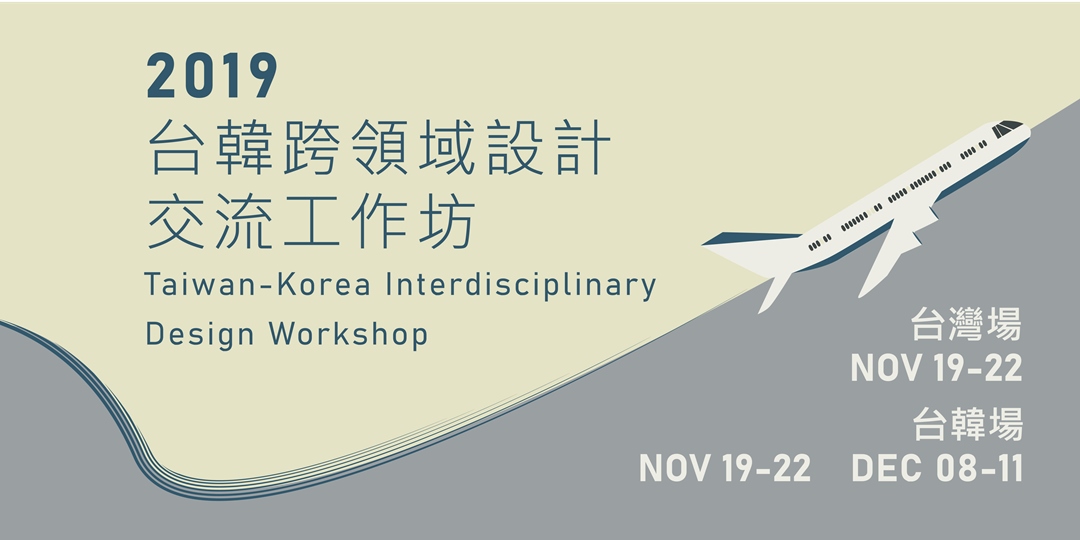 2019
台韓跨領域設計
交流工作坊
Taiwan-Korea Interdisciplinary Design Workshop

台灣場
NOV 19-22
台韓場
NOV 19-22 DEC 08-11